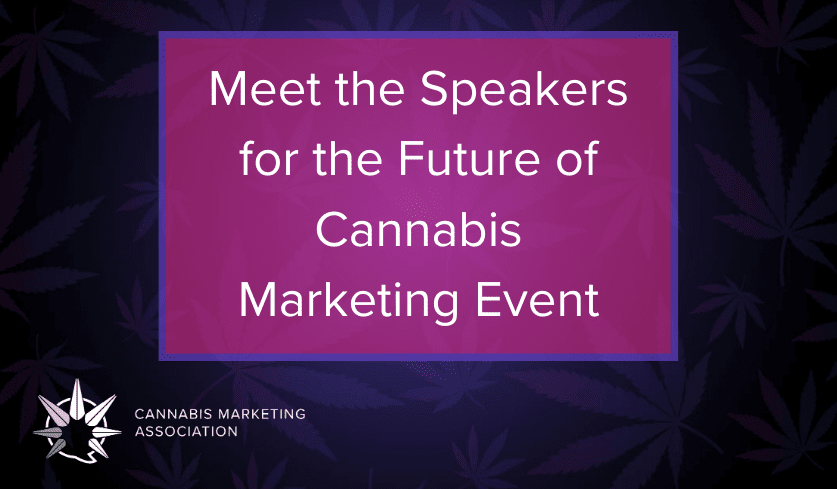 Meet the Speakers for the Future of Cannabis Marketing Event

CANNABIS MARKETING ASSOCIATION